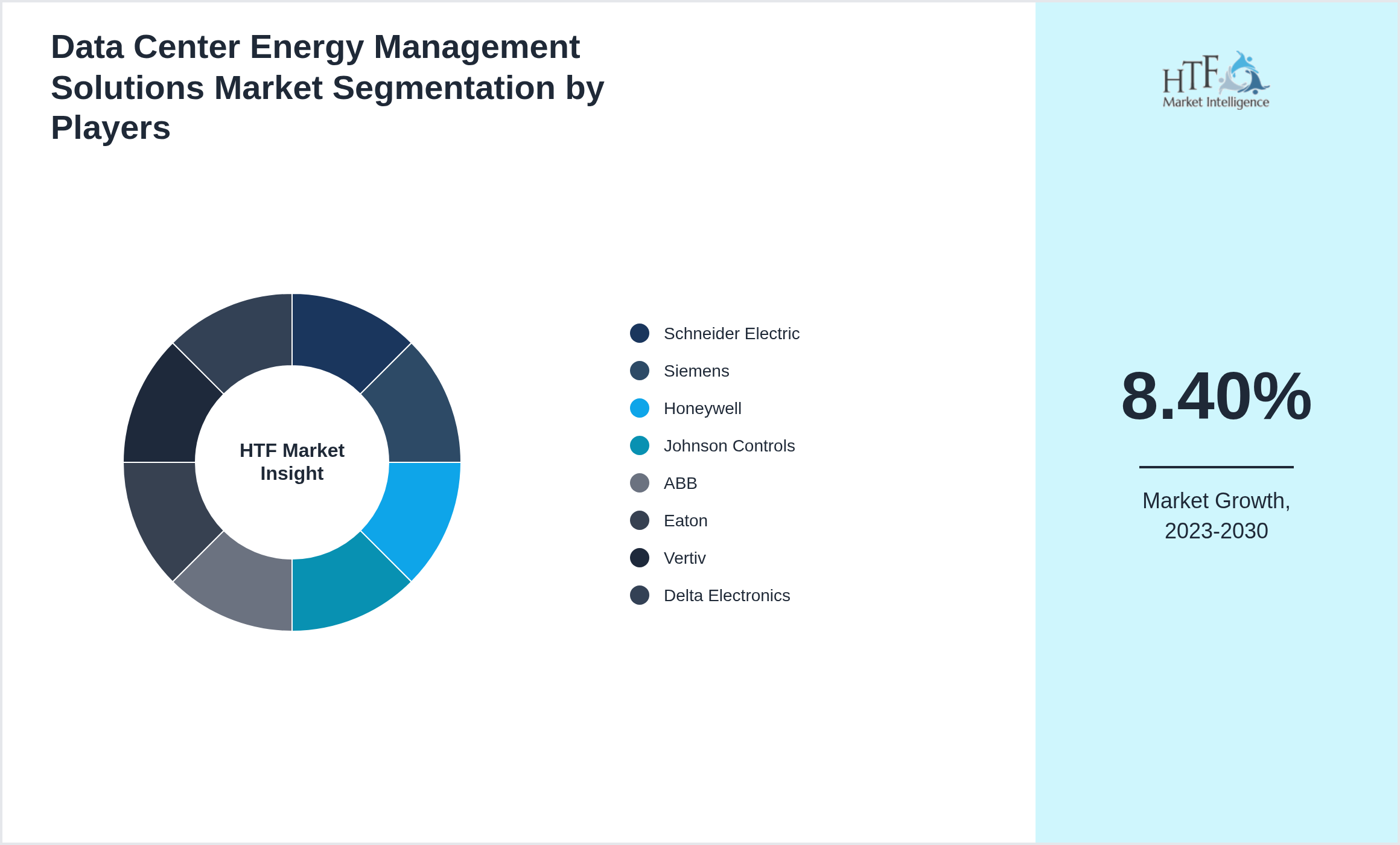 Data Center Energy Management Solutions Market Segmentation by Players

HTF Market Insight

Schneider Electric
Siemens
Honeywell
Johnson Controls
ABB
Eaton
Vertiv
Delta Electronics

HTF Market Intelligence

8.40%

Market Growth, 2023-2030